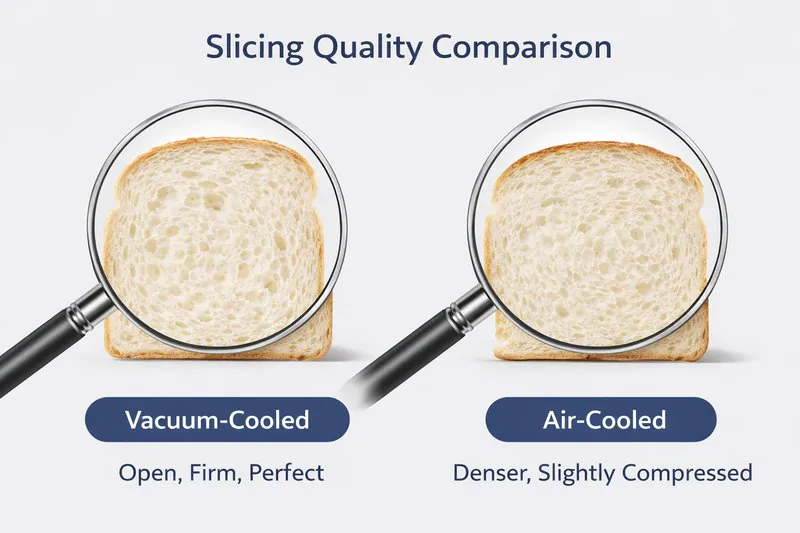 Slicing Quality Comparison

Vacuum-Cooled

Open, Firm, Perfect

Air-Cooled

Denser, Slightly Compressed